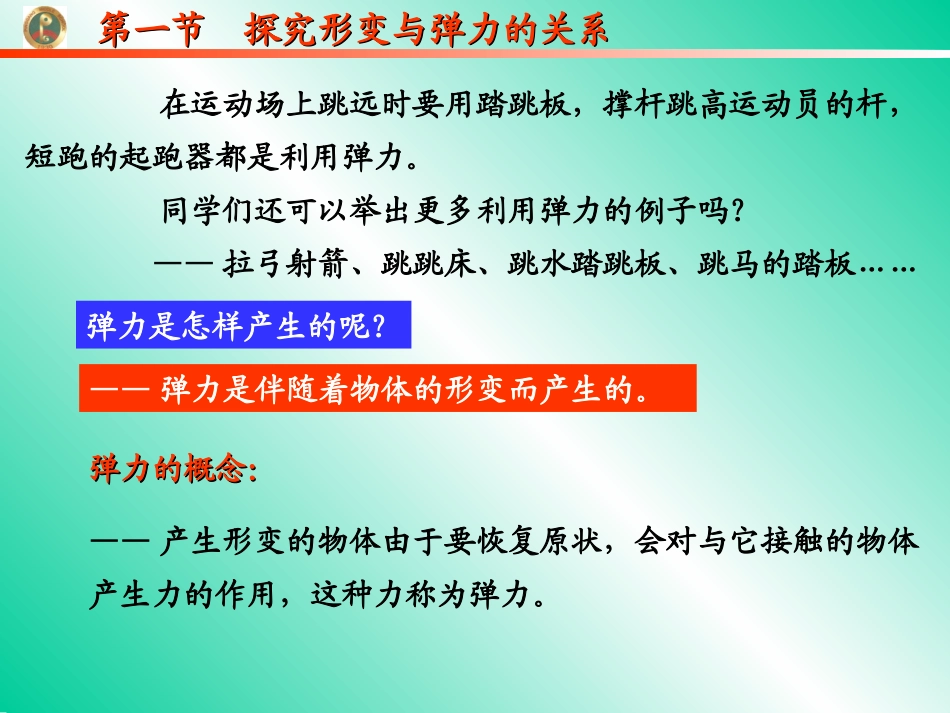 第一节　探究形变与弹力的关系

在运动场上跳远时要用踏跳板，撑杆跳高运动员的杆，短跑的起跑器都是利用弹力。

同学们还可以举出更多利用弹力的例子吗?

—— 拉弓射箭、跳跳床、跳水踏跳板、跳马的踏板……

弹力是怎样产生的呢?

—— 弹力是伴随着物体的形变而产生的。

弹力的概念:

—— 产生形变的物体由于要恢复原状，会对与它接触的物体产生力的作用，这种力称为弹力。